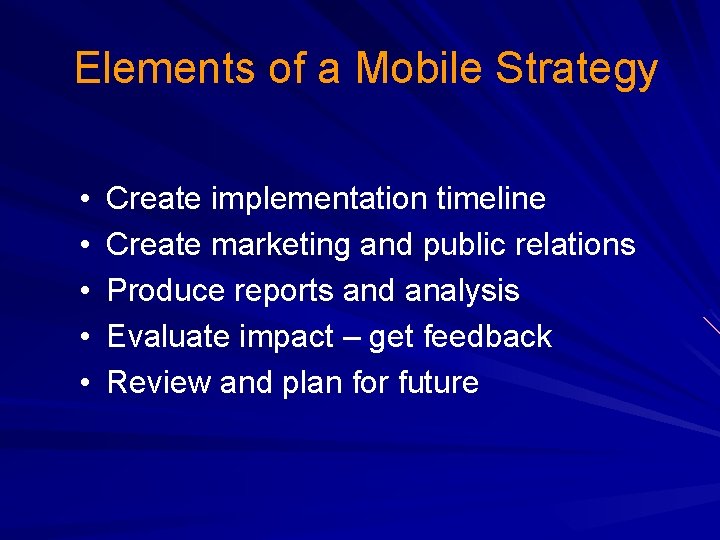 Elements of a Mobile Strategy

• Create implementation timeline
• Create marketing and public relations
• Produce reports and analysis
• Evaluate impact – get feedback
• Review and plan for future